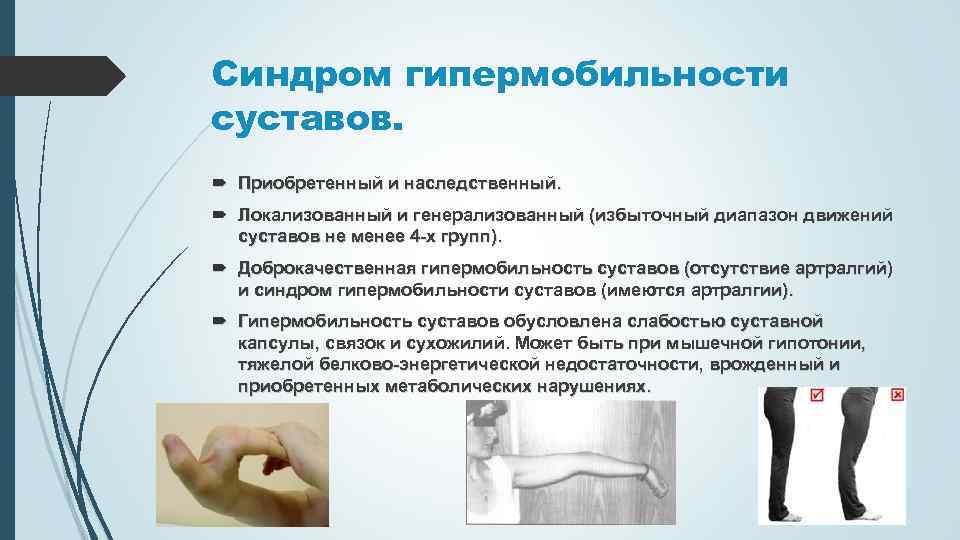 Синдром гипермобильности суставов.

Приобретенный и наследственный.

Локализованный и генерализованный (избыточный диапазон движений суставов не менее 4-х групп).

Доброкачественная гипермобильность суставов (отсутствие артралгий) и синдром гипермобильности суставов (имеются артралгии).

Гипермобильность суставов обусловлена слабостью суставной капсулы, связок и сухожилий. Может быть при мышечной гипотонии, тяжелой белково-энергетической недостаточности, врожденный и приобретенных метаболических нарушениях.